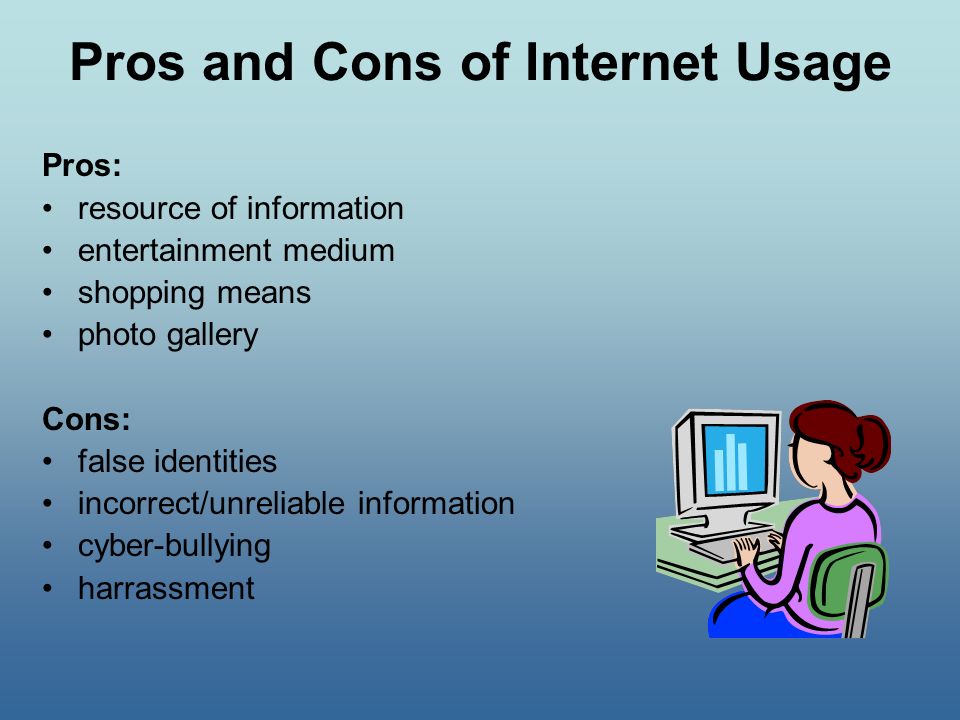 Pros and Cons of Internet Usage

Pros:
• resource of information
• entertainment medium
• shopping means
• photo gallery

Cons:
• false identities
• incorrect/unreliable information
• cyber-bullying
• harrassment